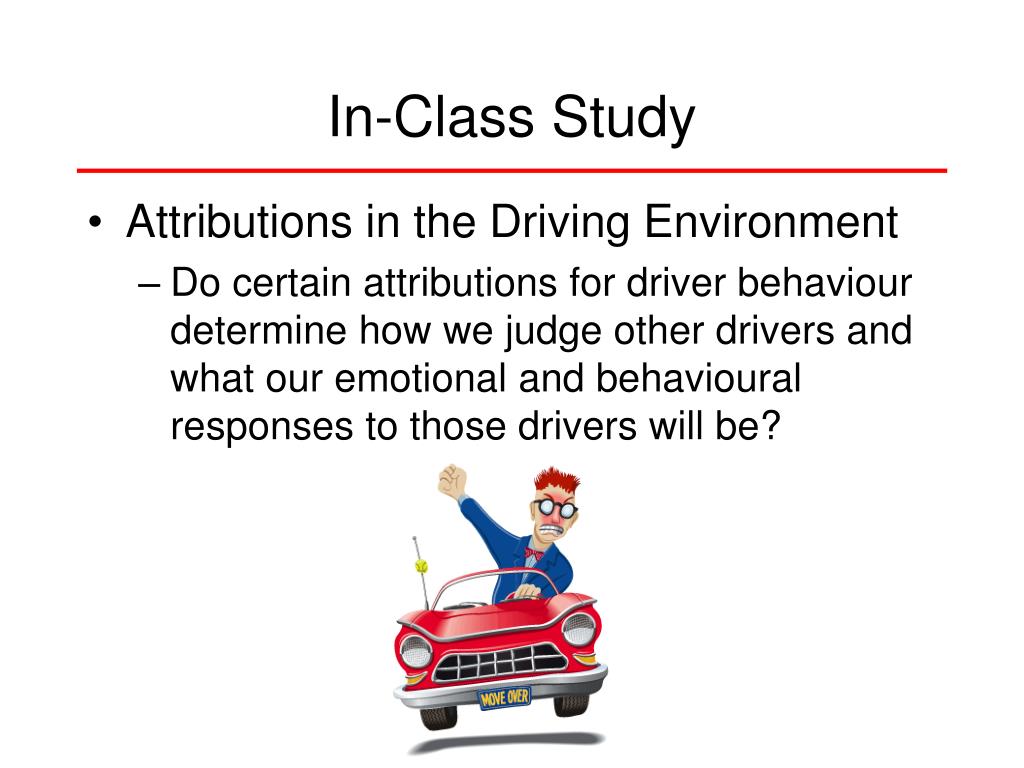 In-Class Study

• Attributions in the Driving Environment
– Do certain attributions for driver behaviour determine how we judge other drivers and what our emotional and behavioural responses to those drivers will be?

MOVE OVER